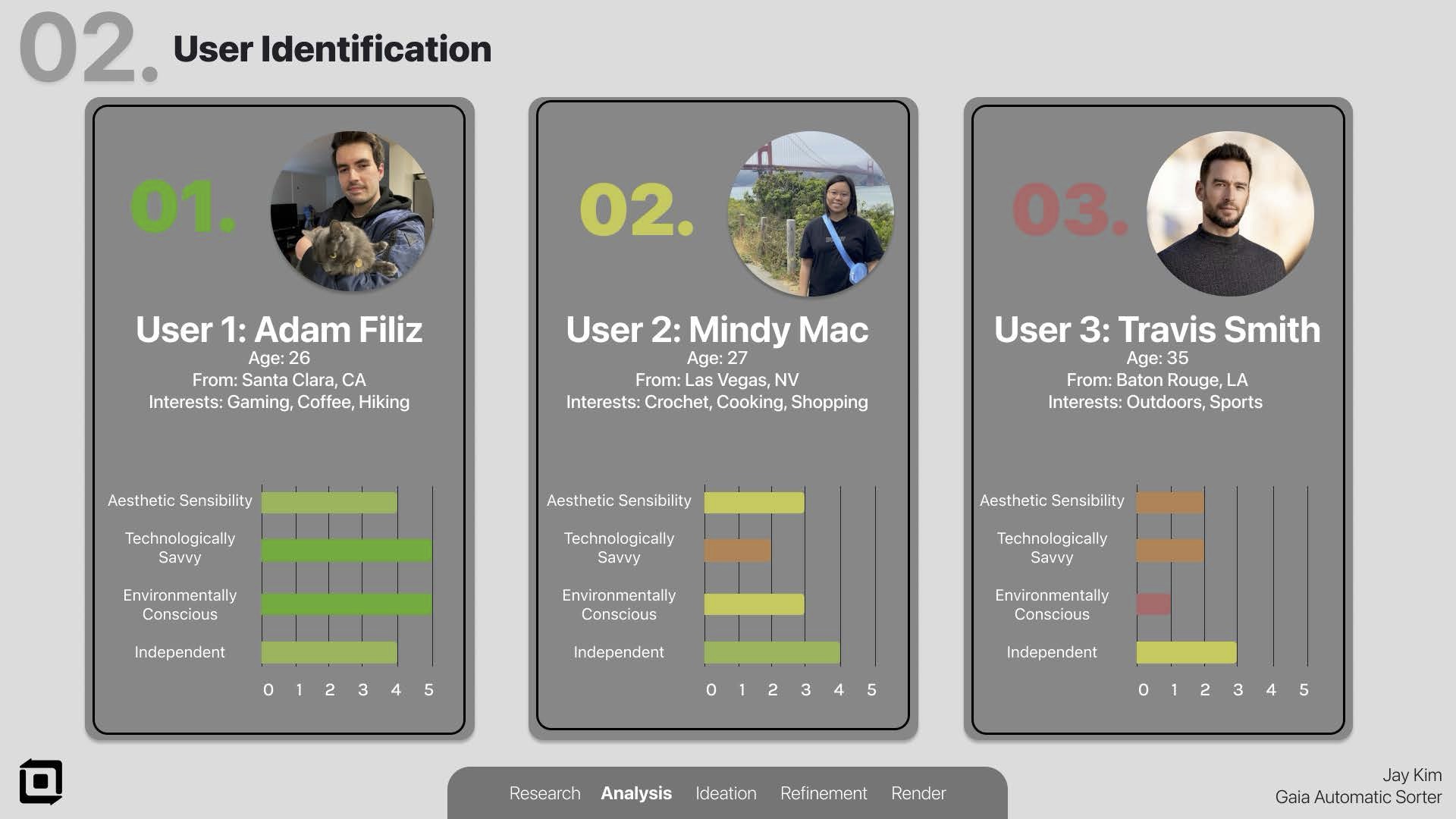 02. User Identification

01.

User 1: Adam Filiz
Age: 26
From: Santa Clara, CA
Interests: Gaming, Coffee, Hiking

Aesthetic Sensibility
Technologically Savvy
Environmentally Conscious
Independent
0 1 2 3 4 5

02.

User 2: Mindy Mac
Age: 27
From: Las Vegas, NV
Interests: Crochet, Cooking, Shopping

Aesthetic Sensibility
Technologically Savvy
Environmentally Conscious
Independent
0 1 2 3 4 5

03.

User 3: Travis Smith
Age: 35
From: Baton Rouge, LA
Interests: Outdoors, Sports

Aesthetic Sensibility
Technologically Savvy
Environmentally Conscious
Independent
0 1 2 3 4 5

Research Analysis Ideation Refinement Render

Jay Kim
Gaia Automatic Sorter